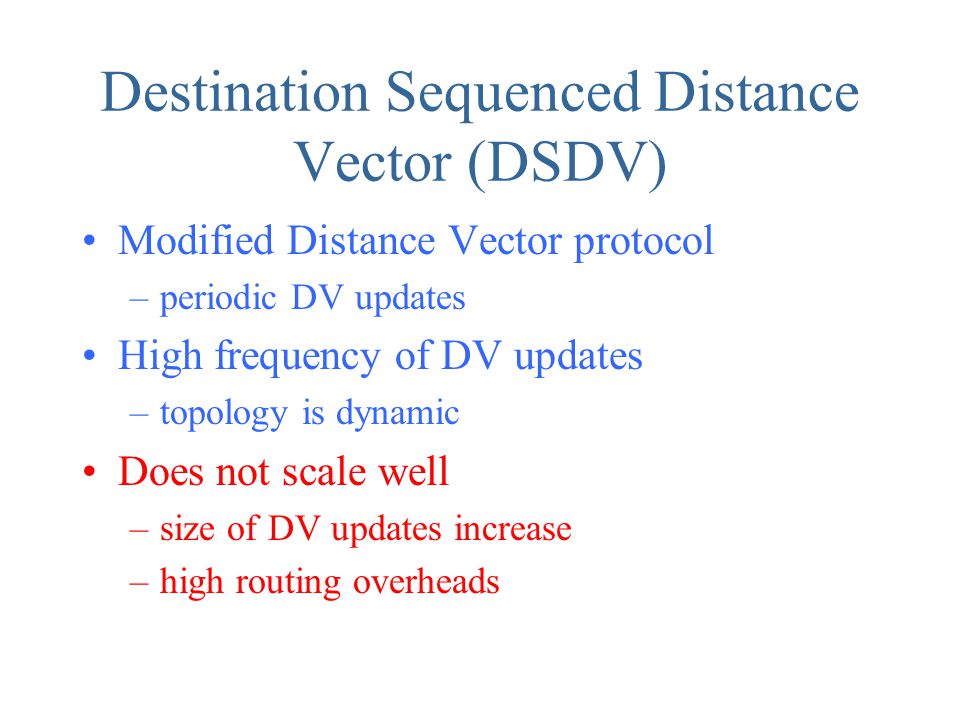 Destination Sequenced Distance Vector (DSDV)

• Modified Distance Vector protocol
 – periodic DV updates
• High frequency of DV updates
 – topology is dynamic
• Does not scale well
 – size of DV updates increase
 – high routing overheads